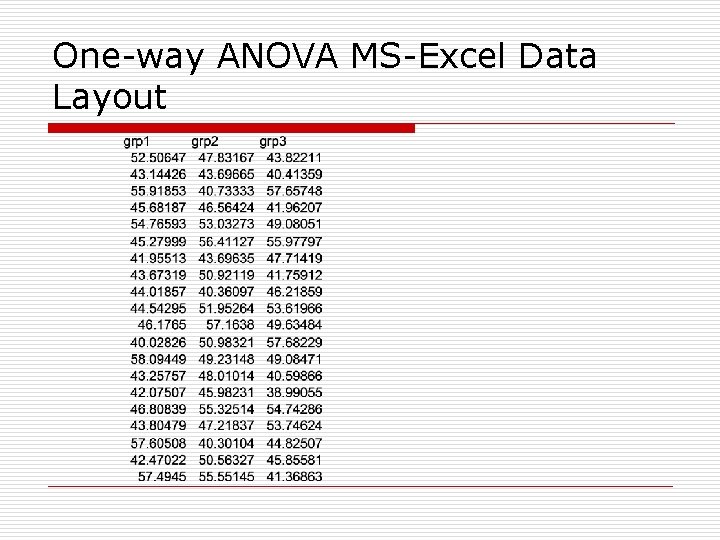 One-way ANOVA MS-Excel Data Layout

| grp1 | grp2 | grp3 |
|---|---|---|
| 52.50647 | 47.83167 | 43.82211 |
| 43.14426 | 43.69665 | 40.41359 |
| 55.91853 | 40.73333 | 57.65748 |
| 45.68187 | 46.56424 | 41.96207 |
| 54.76593 | 53.03273 | 49.08051 |
| 45.27999 | 56.41127 | 55.97797 |
| 41.95513 | 43.69635 | 47.71419 |
| 43.67319 | 50.92119 | 41.75912 |
| 44.01857 | 40.36097 | 46.21859 |
| 44.54295 | 51.95264 | 53.61966 |
| 46.1765 | 57.1638 | 49.63484 |
| 40.02826 | 50.98321 | 57.68229 |
| 58.09449 | 49.23148 | 49.08471 |
| 43.25757 | 48.01014 | 40.59866 |
| 42.07507 | 45.98231 | 38.99055 |
| 46.80839 | 55.32514 | 54.74286 |
| 43.80479 | 47.21837 | 53.74624 |
| 57.60508 | 40.30104 | 44.82507 |
| 42.47022 | 50.56327 | 45.85581 |
| 57.4945 | 55.55145 | 41.36863 |